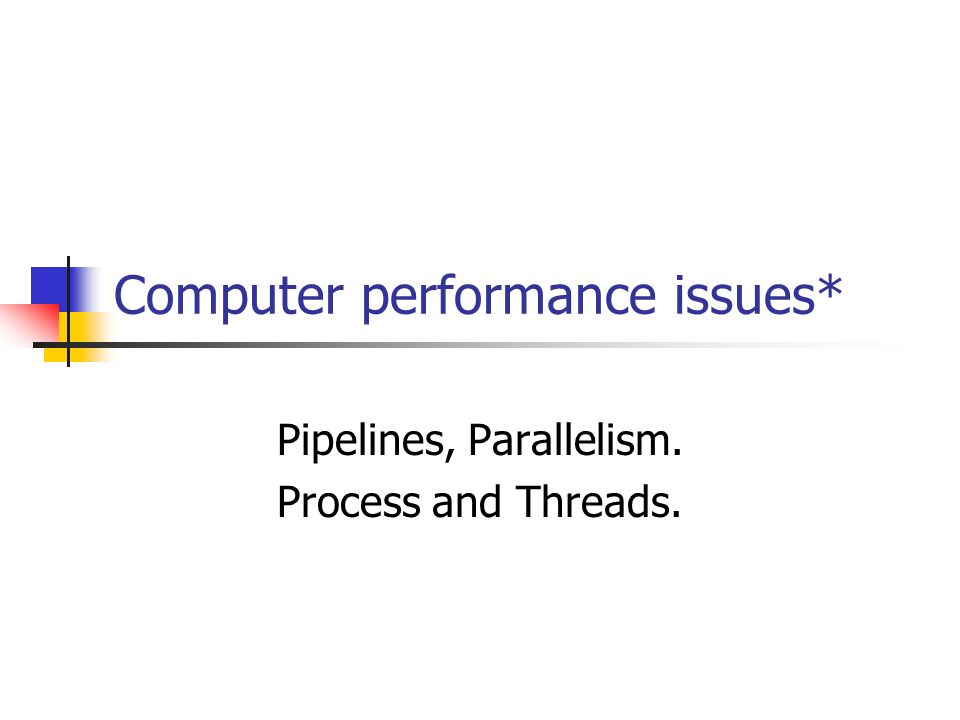 Computer performance issues*

Pipelines, Parallelism.
Process and Threads.